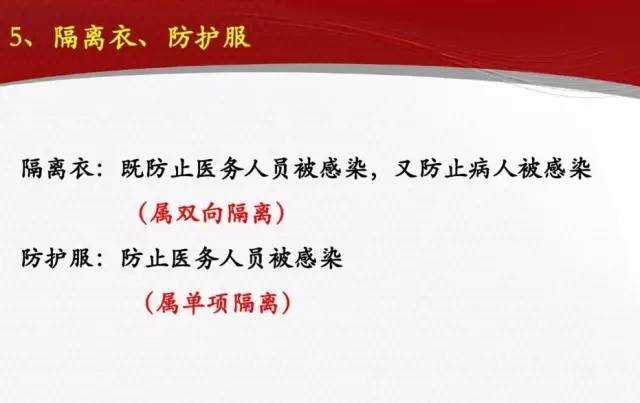 5、隔离衣、防护服

隔离衣：既防止医务人员被感染，又防止病人被感染

（属双向隔离）

防护服：防止医务人员被感染

（属单项隔离）